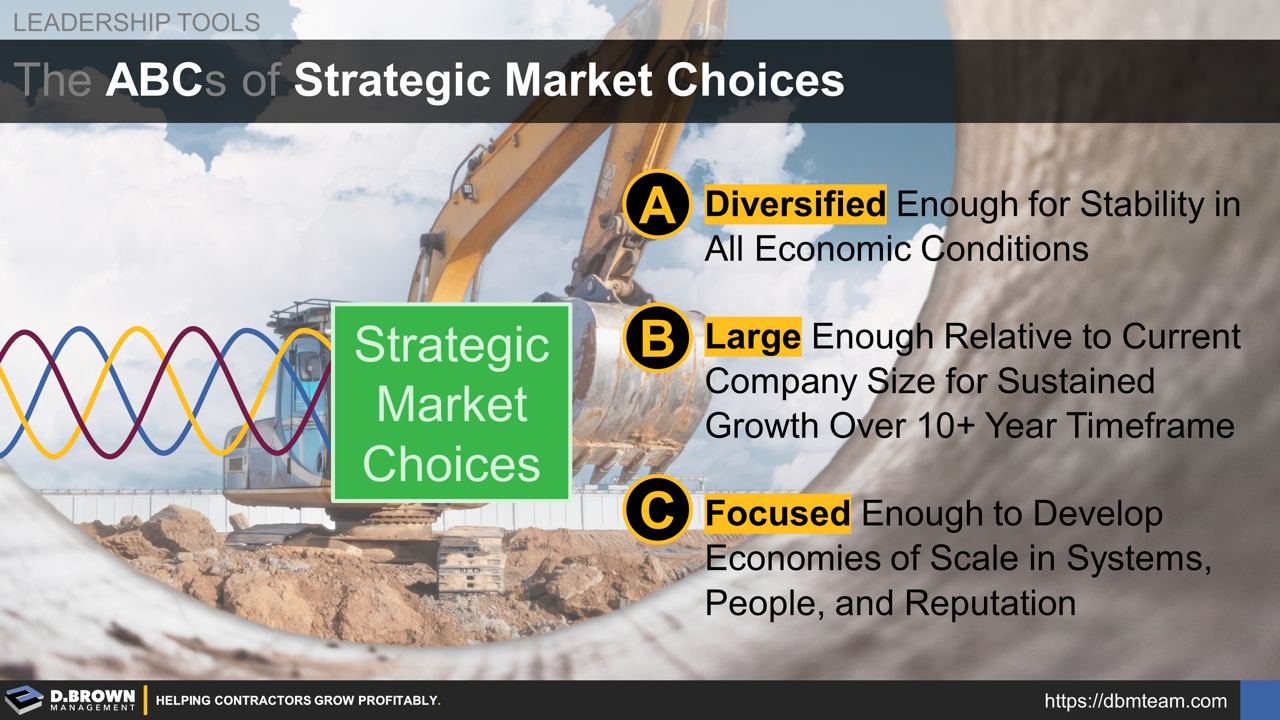 LEADERSHIP TOOLS

The ABCs of Strategic Market Choices

Strategic Market Choices

A Diversified Enough for Stability in All Economic Conditions

B Large Enough Relative to Current Company Size for Sustained Growth Over 10+ Year Timeframe

C Focused Enough to Develop Economies of Scale in Systems, People, and Reputation

D.BROWN MANAGEMENT | HELPING CONTRACTORS GROW PROFITABLY.

https://dbmteam.com